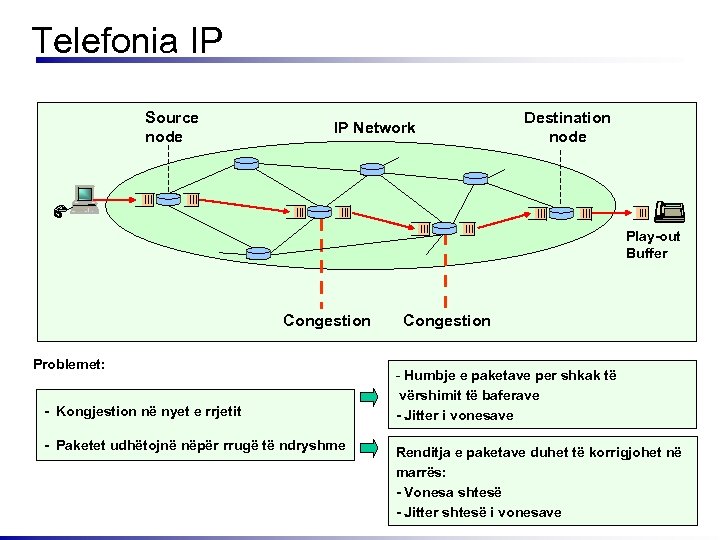 Telefonia IP

Source node

IP Network

Destination node

Play-out Buffer

Congestion

Congestion

Problemet:

- Kongjestion në nyet e rrjetit

- Paketet udhëtojnë nëpër rrugë të ndryshme

- Humbje e paketave per shkak të vërshimit të baferave
- Jitter i vonesave

Renditja e paketave duhet të korrigjohet në marrës:
- Vonesa shtesë
- Jitter shtesë i vonesave